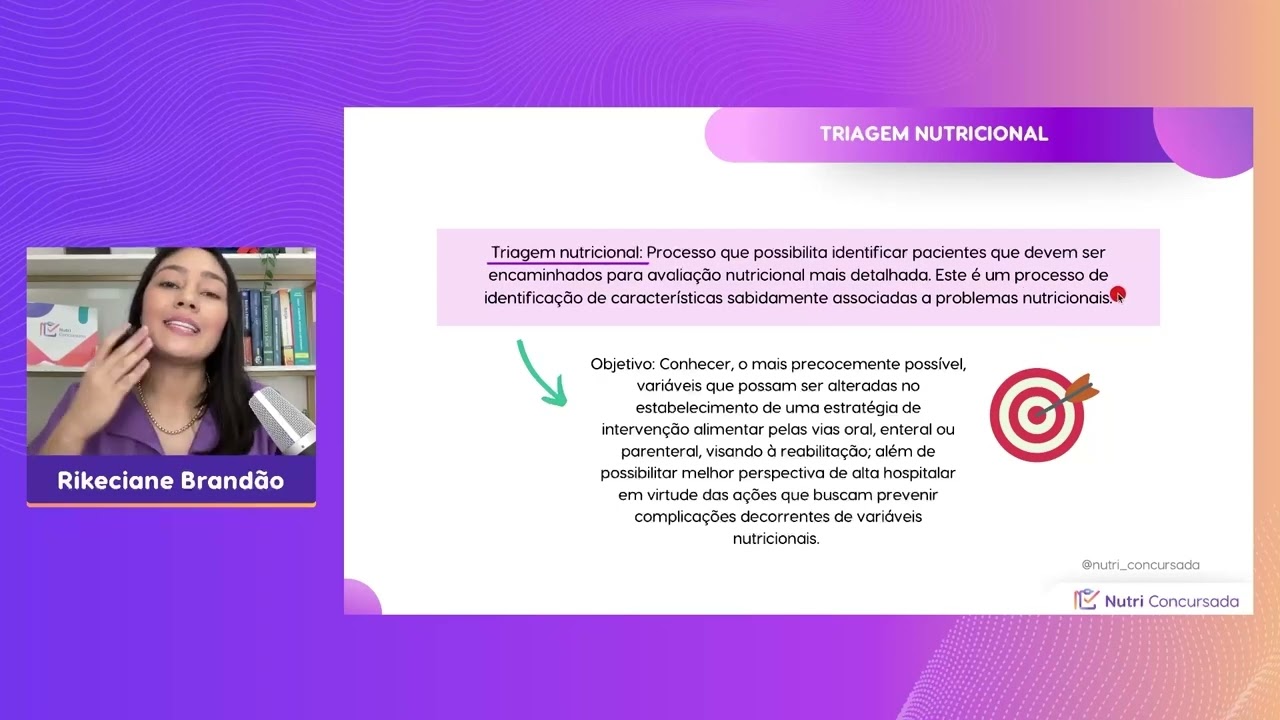 Nutri Concursada

Rikeciane Brandão

TRIAGEM NUTRICIONAL

Triagem nutricional: Processo que possibilita identificar pacientes que devem ser encaminhados para avaliação nutricional mais detalhada. Este é um processo de identificação de características sabidamente associadas a problemas nutricionais.

Objetivo: Conhecer, o mais precocemente possível, variáveis que possam ser alteradas no estabelecimento de uma estratégia de intervenção alimentar pelas vias oral, enteral ou parenteral, visando à reabilitação; além de possibilitar melhor perspectiva de alta hospitalar em virtude das ações que buscam prevenir complicações decorrentes de variáveis nutricionais.

@nutri_concursada

Nutri Concursada